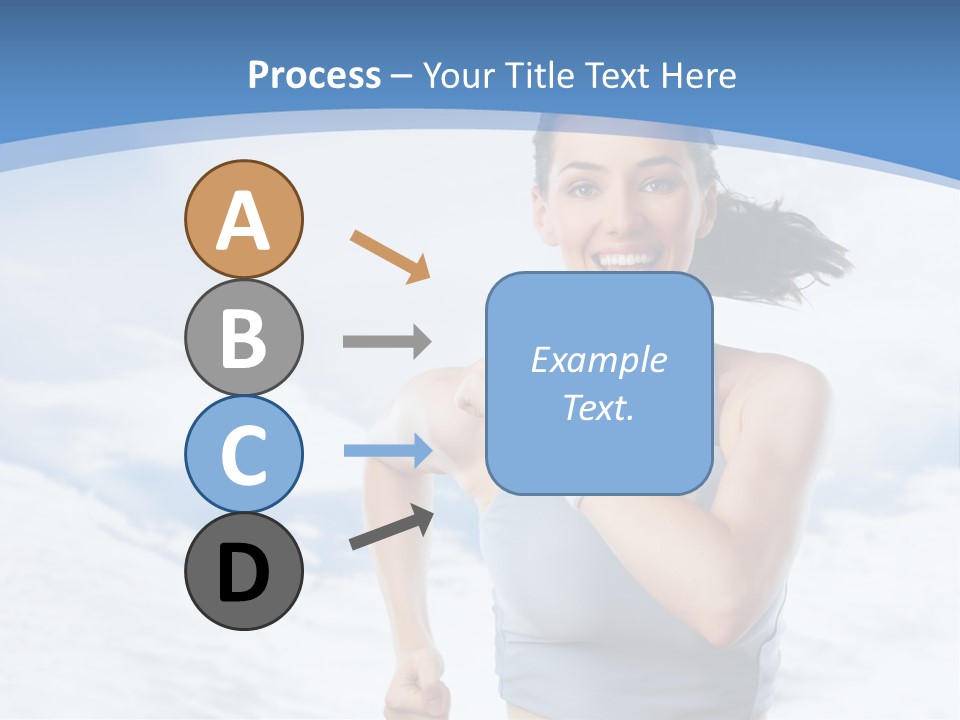 Process – Your Title Text Here

A

B

C

D

Example Text.